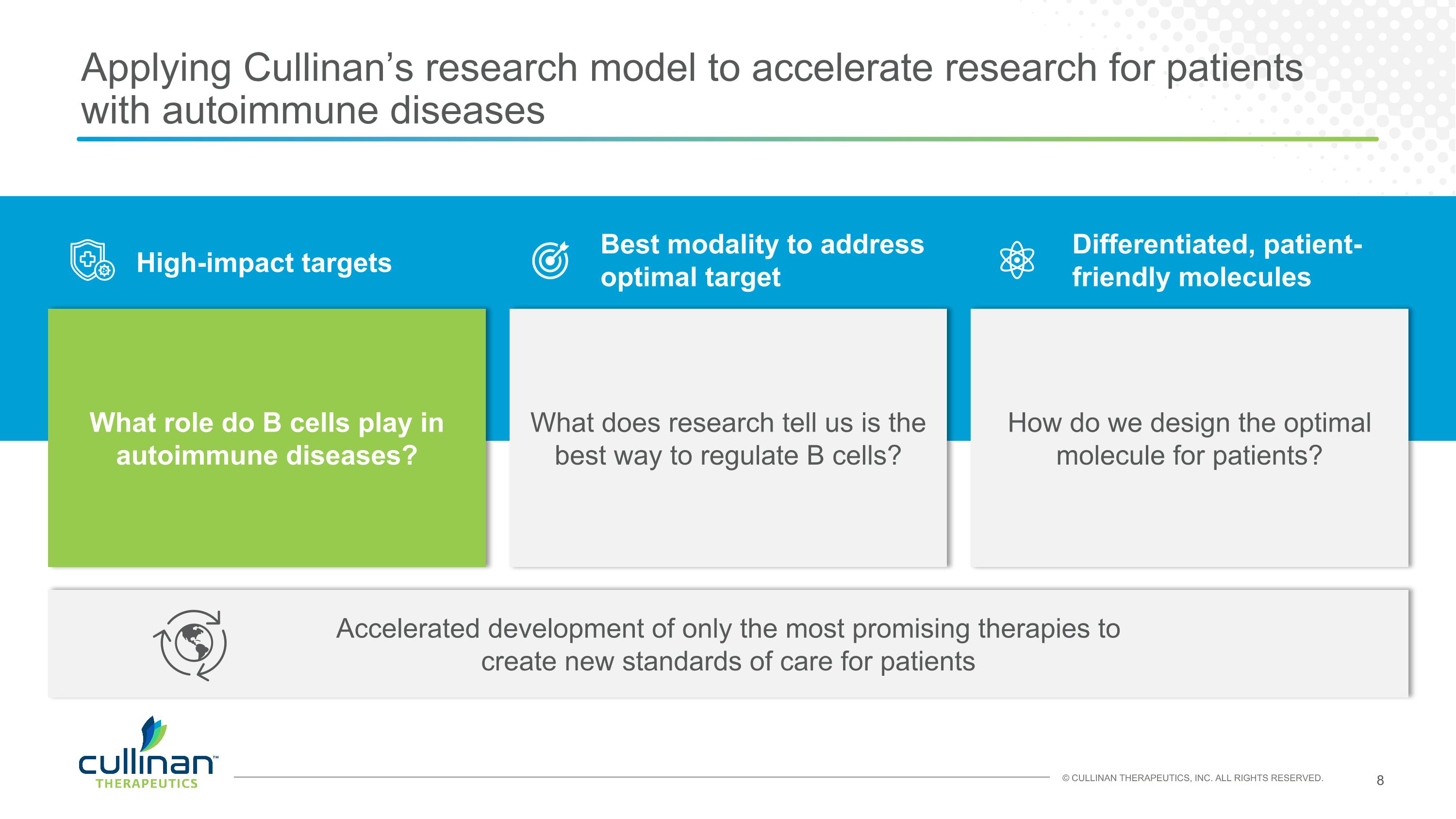 Applying Cullinan's research model to accelerate research for patients with autoimmune diseases

High-impact targets

Best modality to address optimal target

Differentiated, patient-friendly molecules

What role do B cells play in autoimmune diseases?

What does research tell us is the best way to regulate B cells?

How do we design the optimal molecule for patients?

Accelerated development of only the most promising therapies to create new standards of care for patients

cullinan™ THERAPEUTICS

© CULLINAN THERAPEUTICS, INC. ALL RIGHTS RESERVED.

8